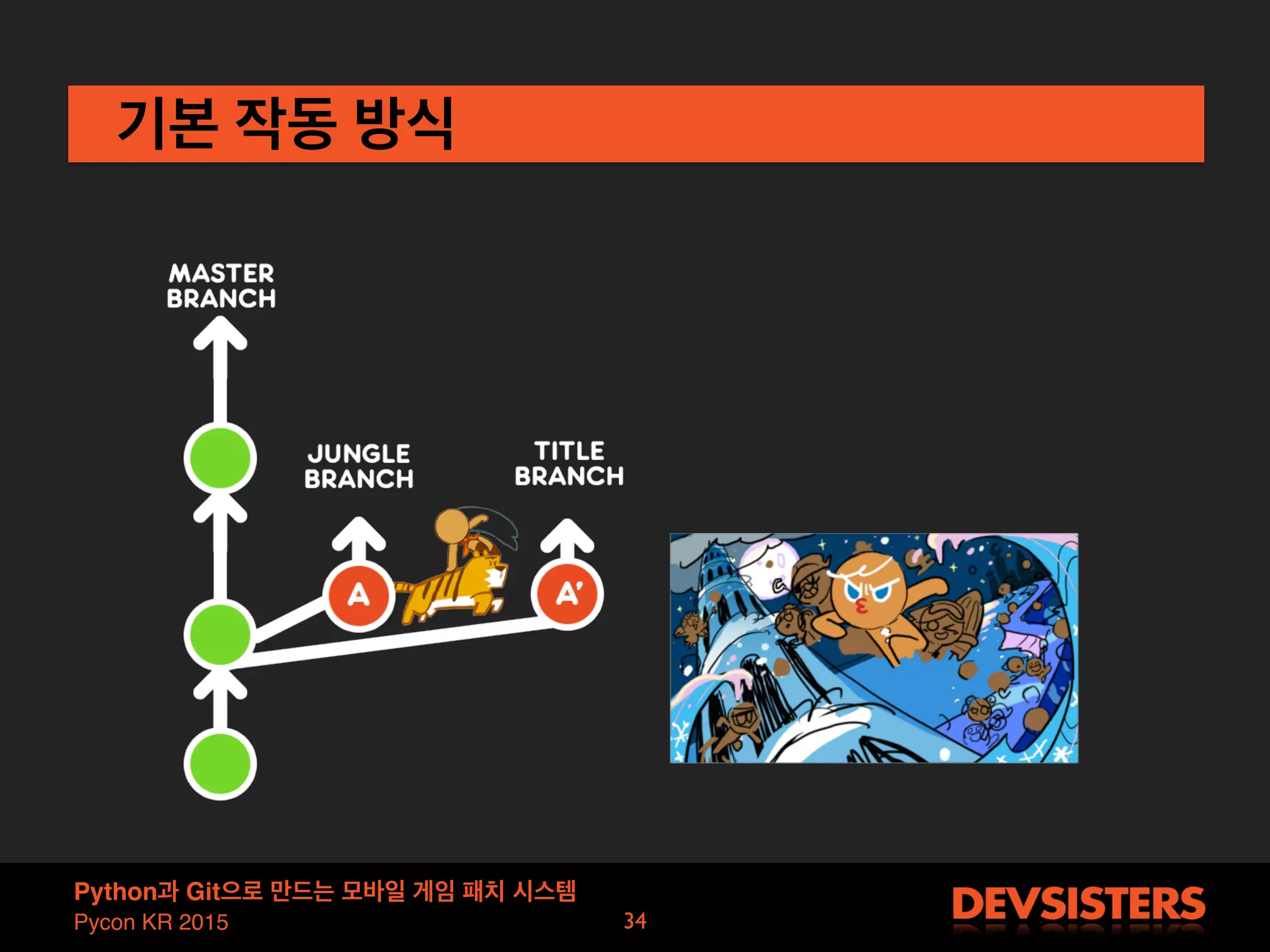 기본 작동 방식

MASTER BRANCH

JUNGLE BRANCH

TITLE BRANCH

A

A'

Python과 Git으로 만드는 모바일 게임 패치 시스템
Pycon KR 2015

34

DEVSISTERS